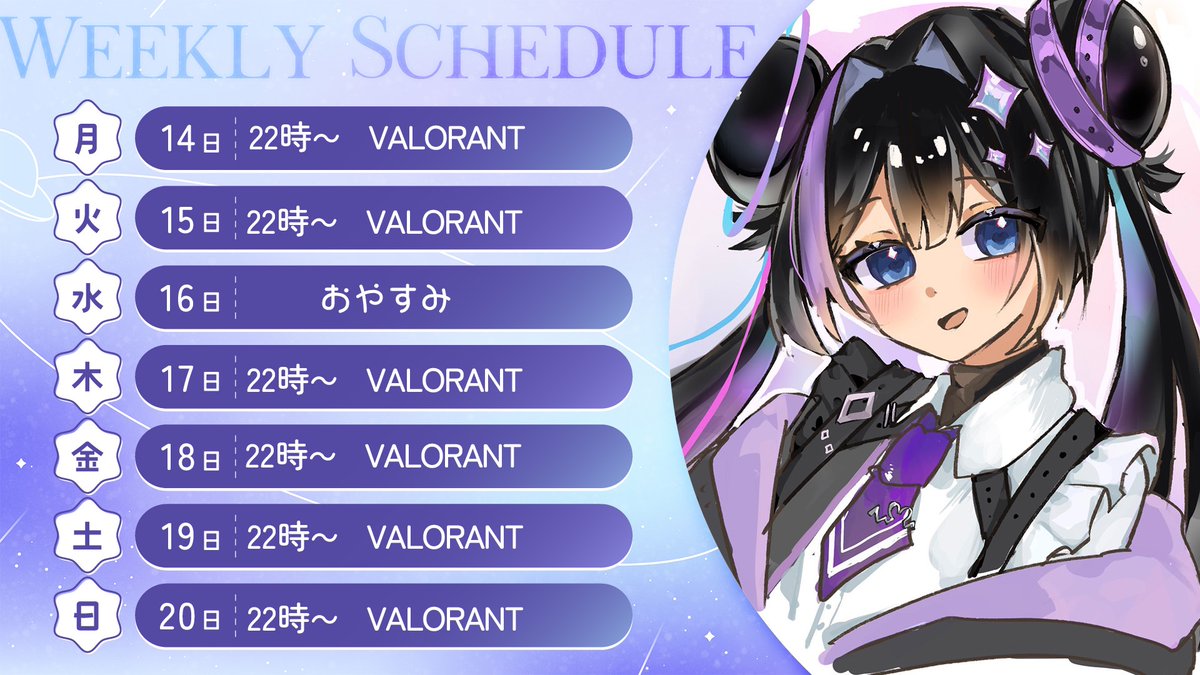 WEEKLY SCHEDULE

月 14日 22時～ VALORANT
火 15日 22時～ VALORANT
水 16日 おやすみ
木 17日 22時～ VALORANT
金 18日 22時～ VALORANT
土 19日 22時～ VALORANT
日 20日 22時～ VALORANT